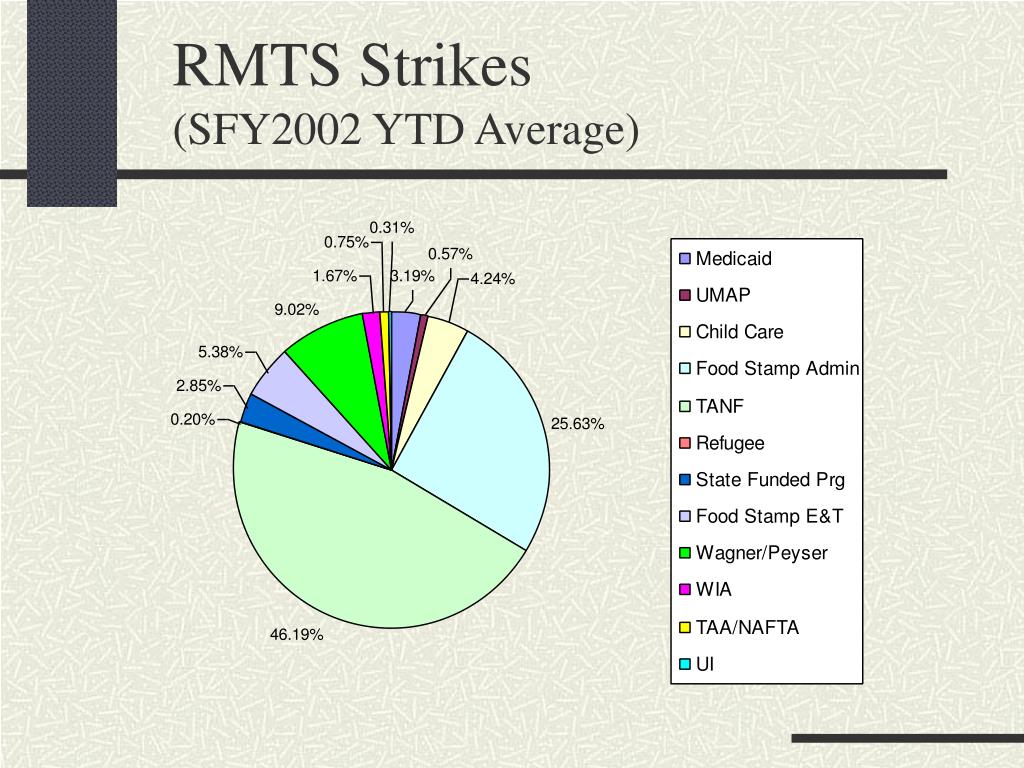 RMTS Strikes
(SFY2002 YTD Average)

0.31%
0.75%
0.57%
1.67%
3.19%
4.24%
9.02%
5.38%
2.85%
0.20%
25.63%
46.19%

Medicaid
UMAP
Child Care
Food Stamp Admin
TANF
Refugee
State Funded Prg
Food Stamp E&T
Wagner/Peyser
WIA
TAA/NAFTA
UI